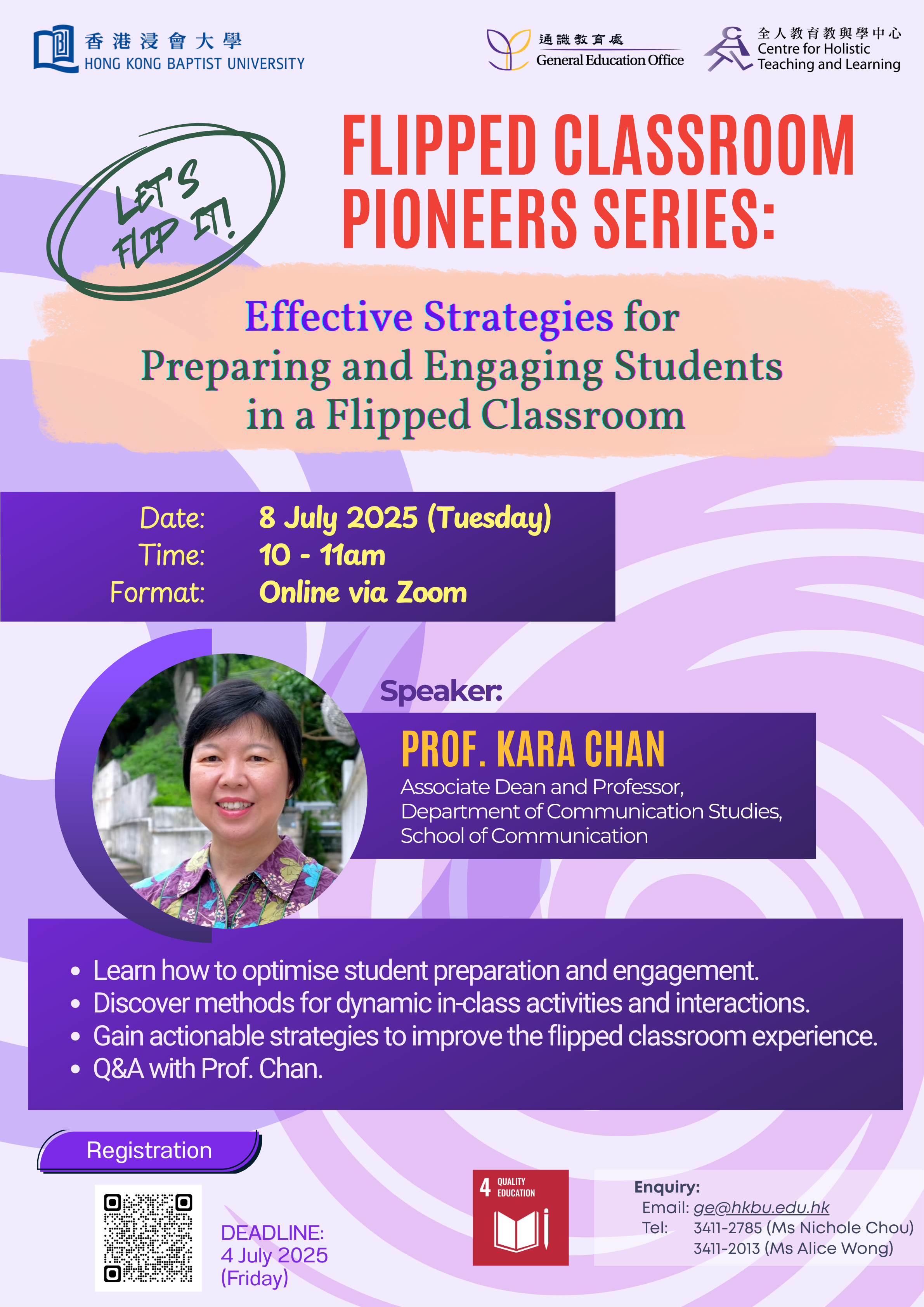 香港浸會大學
HONG KONG BAPTIST UNIVERSITY

通識教育處
General Education Office

全人教育教與學中心
Centre for Holistic Teaching and Learning

LET'S FLIP IT!

FLIPPED CLASSROOM PIONEERS SERIES:

Effective Strategies for Preparing and Engaging Students in a Flipped Classroom

Date: 8 July 2025 (Tuesday)
Time: 10 - 11am
Format: Online via Zoom

Speaker:
PROF. KARA CHAN
Associate Dean and Professor, Department of Communication Studies, School of Communication

• Learn how to optimise student preparation and engagement.
• Discover methods for dynamic in-class activities and interactions.
• Gain actionable strategies to improve the flipped classroom experience.
• Q&A with Prof. Chan.

Registration

DEADLINE:
4 July 2025
(Friday)

4 QUALITY EDUCATION

Enquiry:
Email: ge@hkbu.edu.hk
Tel: 3411-2785 (Ms Nichole Chou)
3411-2013 (Ms Alice Wong)